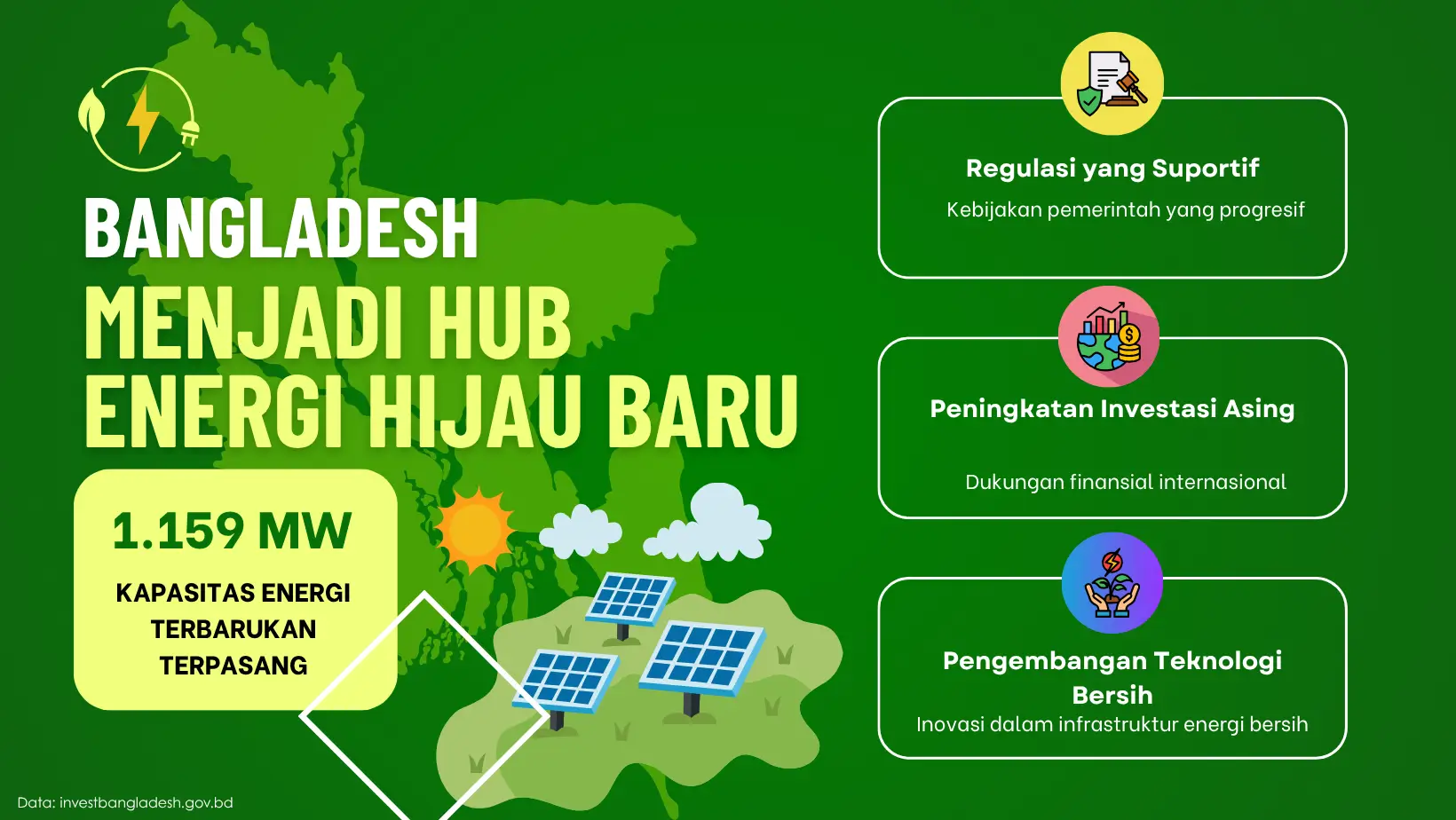 BANGLADESH
MENJADI HUB ENERGI HIJAU BARU

1.159 MW
KAPASITAS ENERGI TERBARUKAN TERPASANG

Regulasi yang Suportif
Kebijakan pemerintah yang progresif

Peningkatan Investasi Asing
Dukungan finansial internasional

Pengembangan Teknologi Bersih
Inovasi dalam infrastruktur energi bersih

Data: investbangladesh.gov.bd